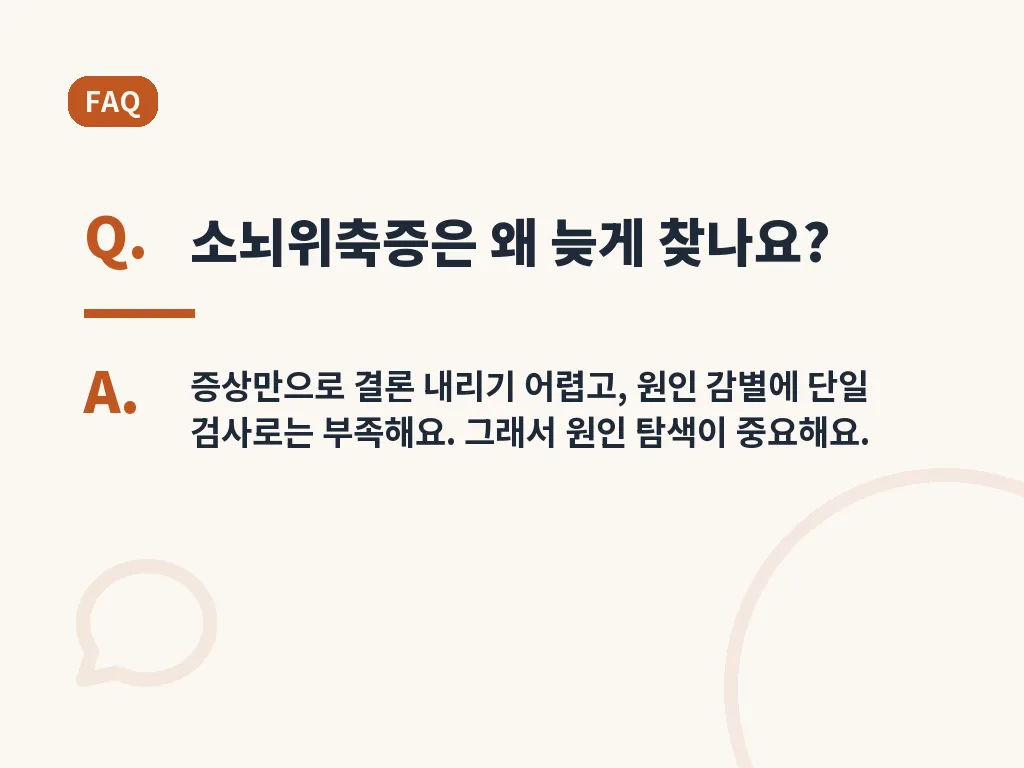 FAQ

Q. 소뇌위축증은 왜 늦게 찾나요?

A. 증상만으로 결론 내리기 어렵고, 원인 감별에 단일 검사로는 부족해요. 그래서 원인 탐색이 중요해요.